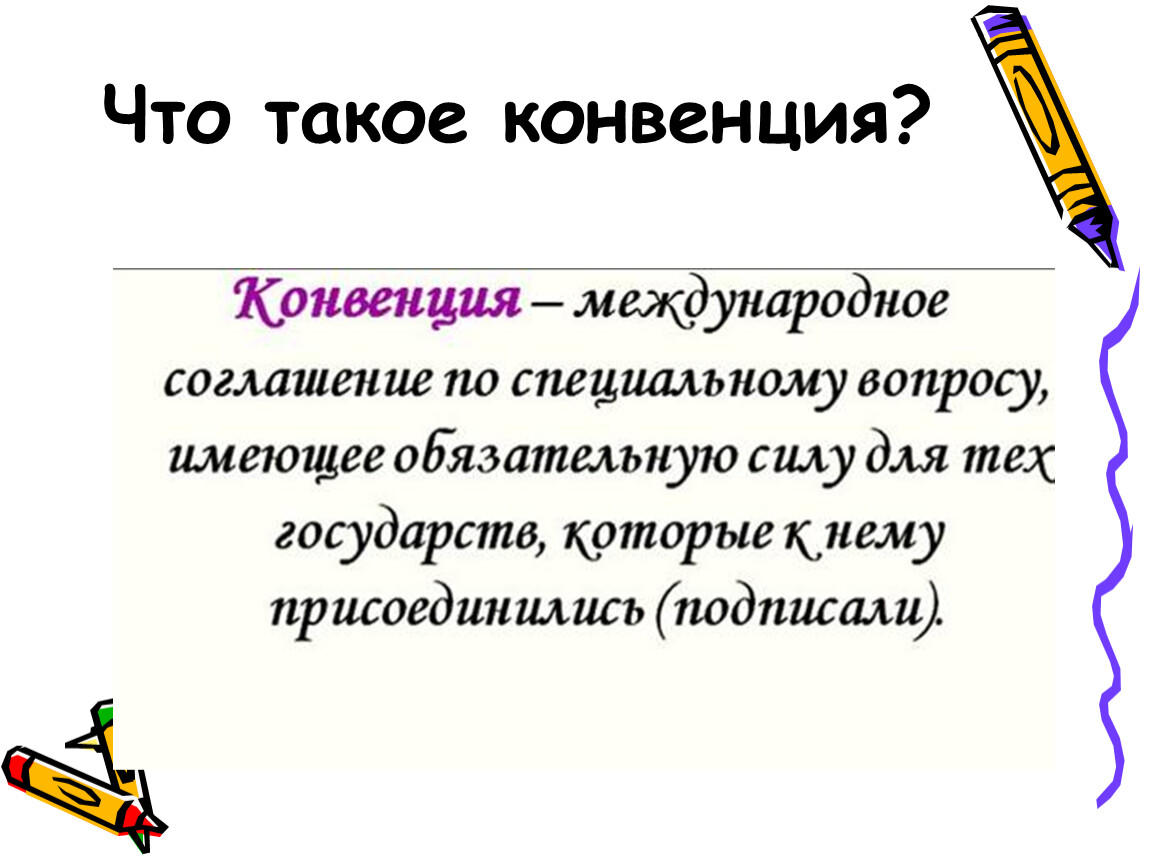 Что такое конвенция?

Конвенция – международное соглашение по специальному вопросу, имеющее обязательную силу для тех государств, которые к нему присоединились (подписали).